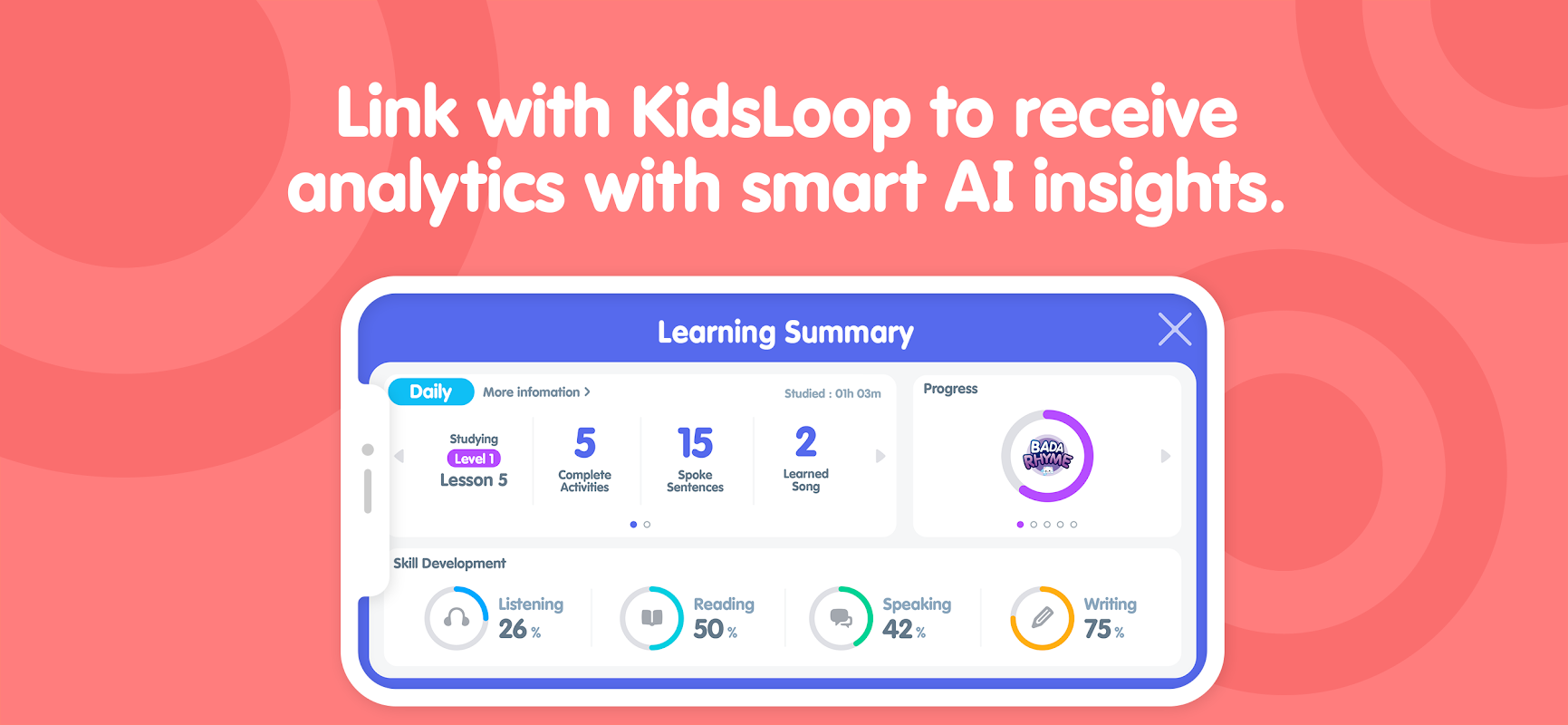 Link with KidsLoop to receive analytics with smart AI insights.

Learning Summary

Daily More infomation >

Studied : 01h 03m

Studying
Level 1
Lesson 5

5
Complete Activities

15
Spoke Sentences

2
Learned Song

Progress

BADA RHYME

Skill Development

Listening
26 %

Reading
50 %

Speaking
42 %

Writing
75 %